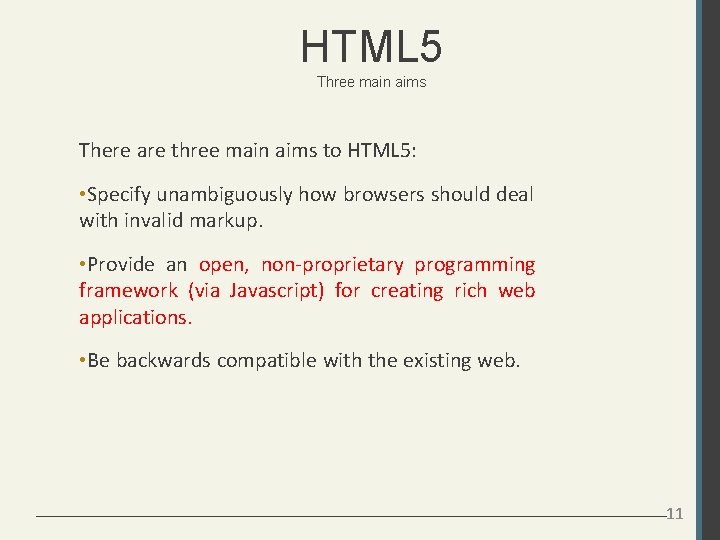 HTML5
Three main aims

There are three main aims to HTML5:

•Specify unambiguously how browsers should deal with invalid markup.

•Provide an open, non-proprietary programming framework (via Javascript) for creating rich web applications.

•Be backwards compatible with the existing web.

11